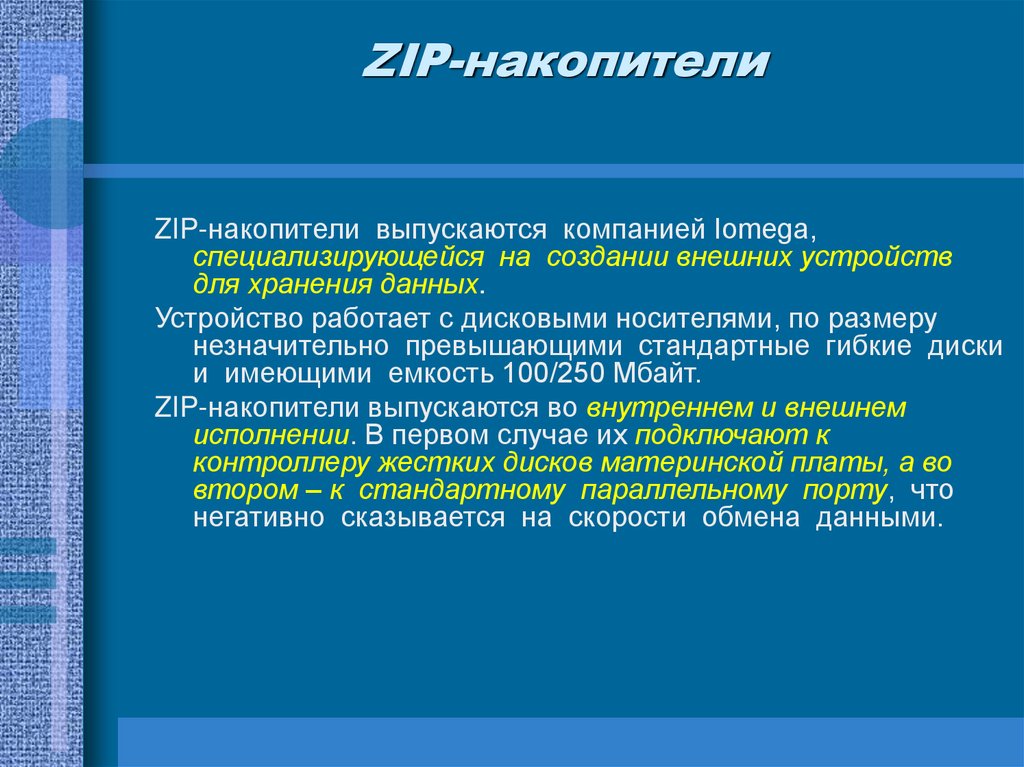 ZIP-накопители

ZIP-накопители выпускаются компанией Iomega, специализирующейся на создании внешних устройств для хранения данных.

Устройство работает с дисковыми носителями, по размеру незначительно превышающими стандартные гибкие диски и имеющими емкость 100/250 Мбайт.

ZIP-накопители выпускаются во внутреннем и внешнем исполнении. В первом случае их подключают к контроллеру жестких дисков материнской платы, а во втором – к стандартному параллельному порту, что негативно сказывается на скорости обмена данными.